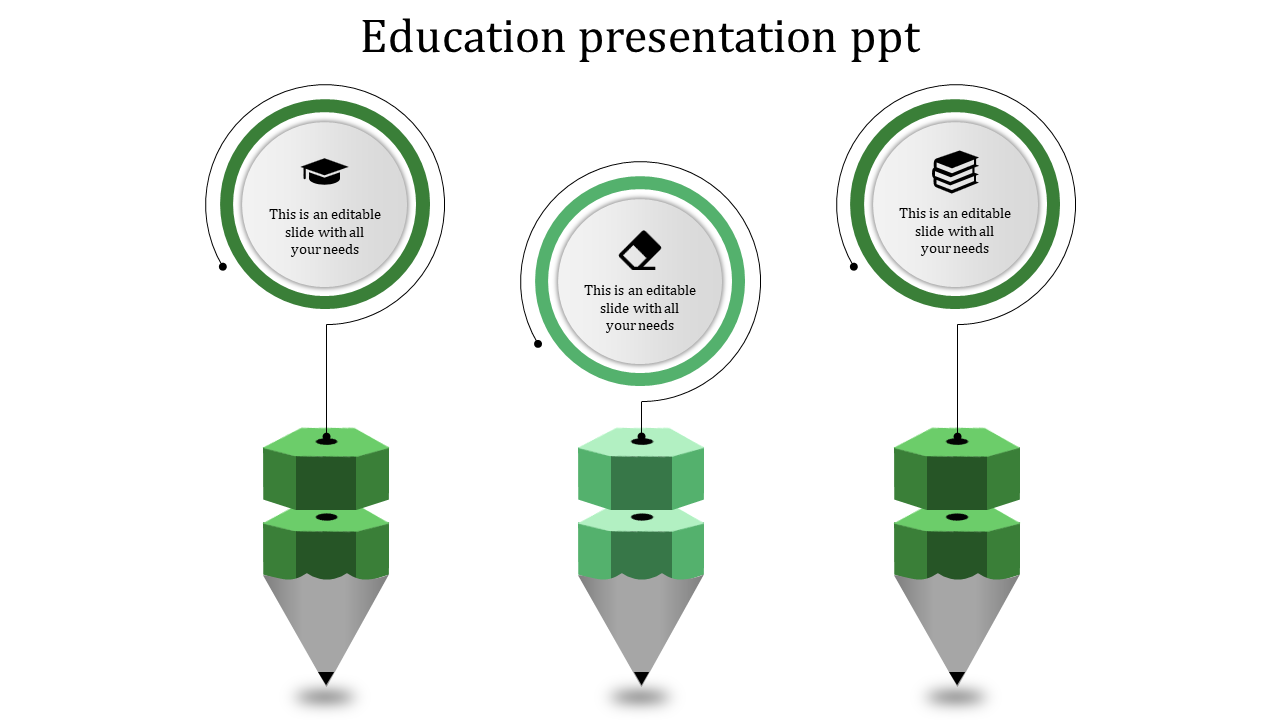 Education presentation ppt

This is an editable slide with all your needs

This is an editable slide with all your needs

This is an editable slide with all your needs